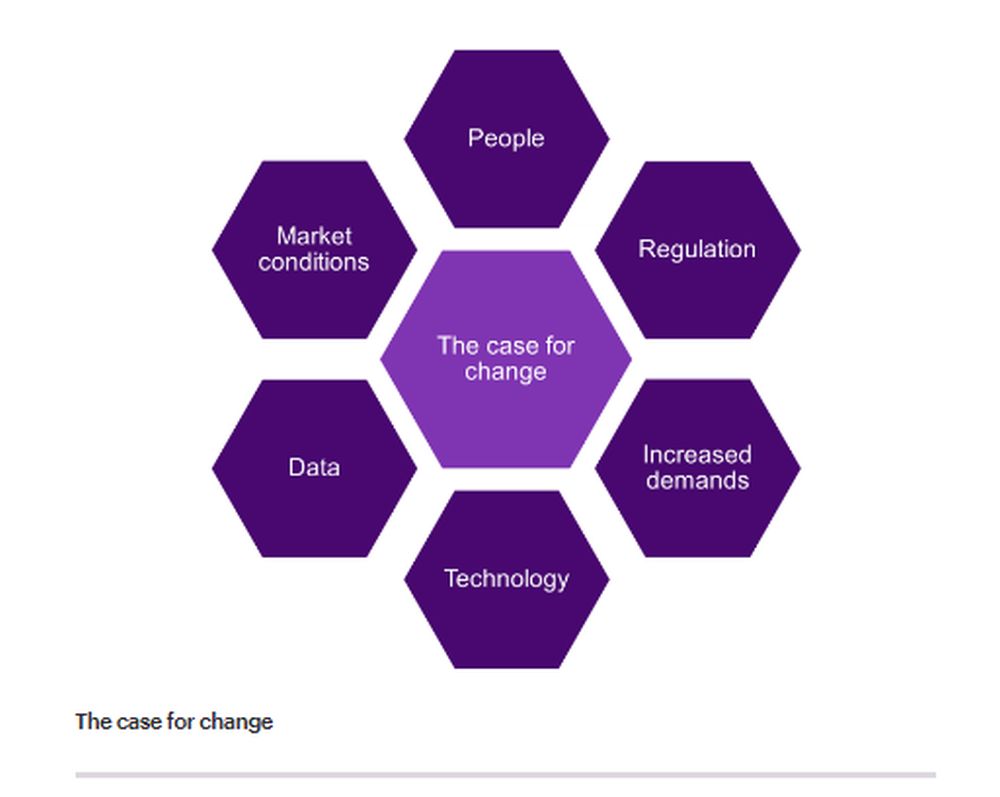 People

Market conditions

Regulation

The case for change

Data

Increased demands

Technology

The case for change